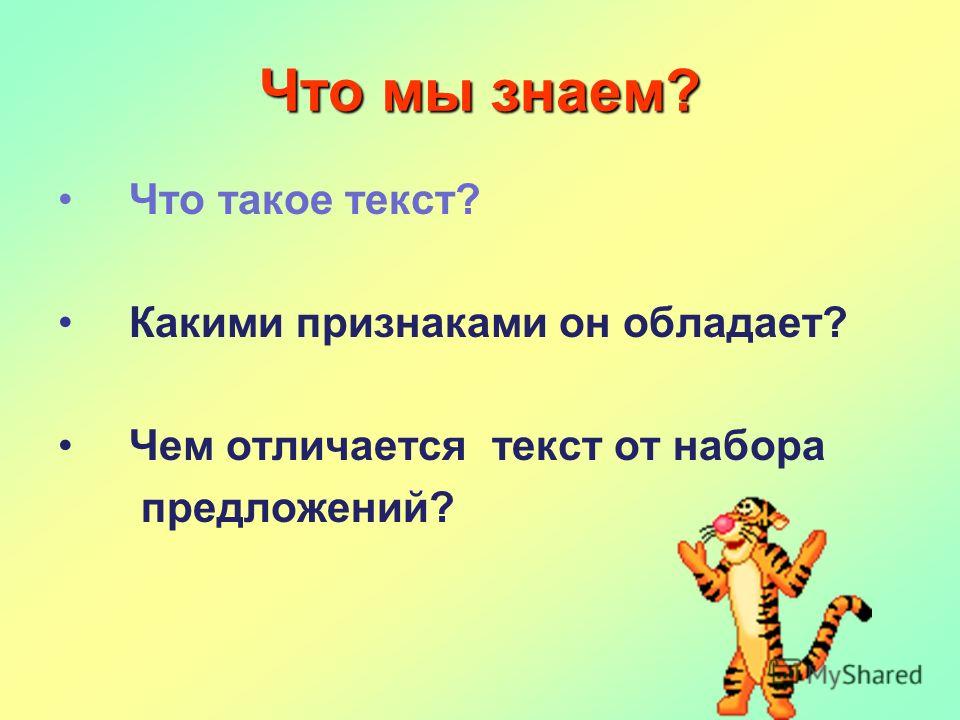 Что мы знаем?

• Что такое текст?

• Какими признаками он обладает?

• Чем отличается текст от набора предложений?

MyShared